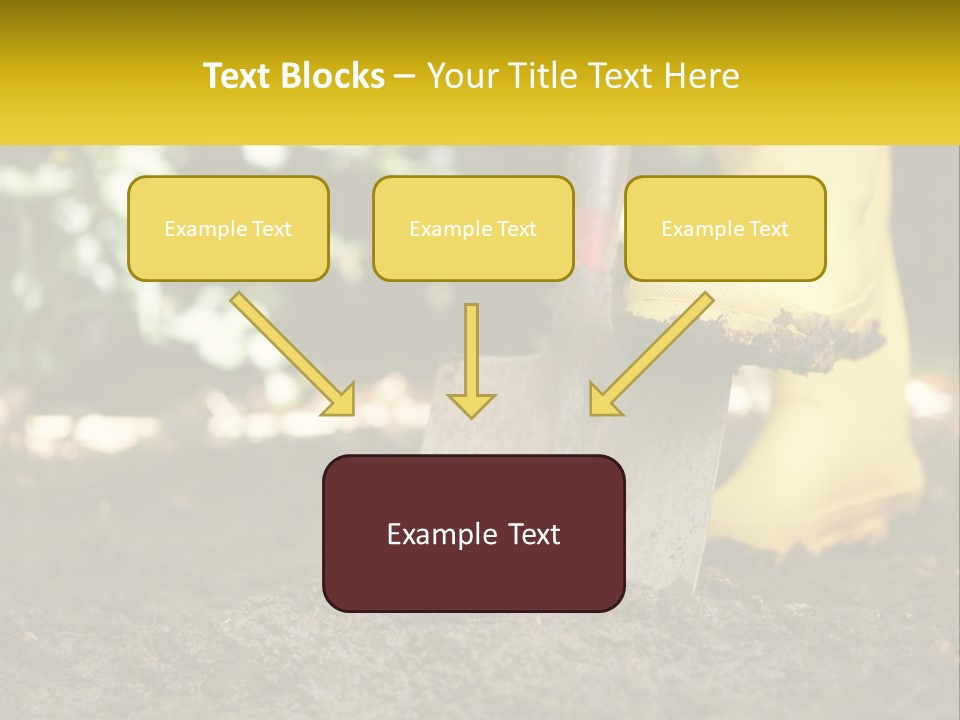 Text Blocks – Your Title Text Here

Example Text

Example Text

Example Text

Example Text